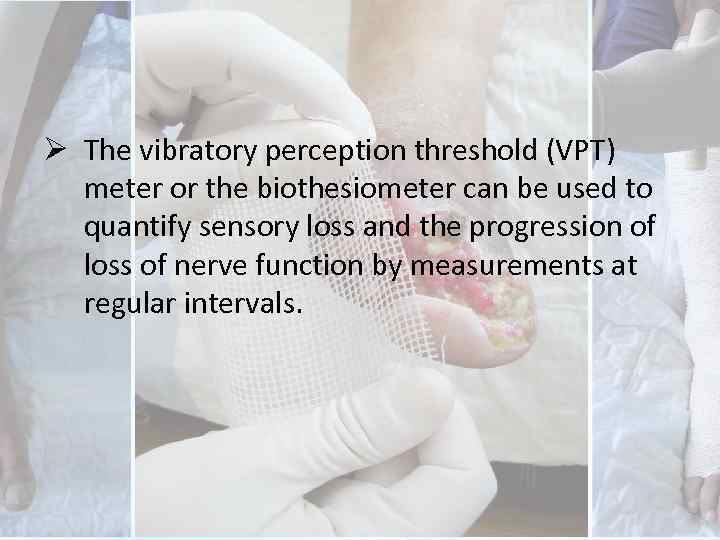 ➢ The vibratory perception threshold (VPT) meter or the biothesiometer can be used to quantify sensory loss and the progression of loss of nerve function by measurements at regular intervals.